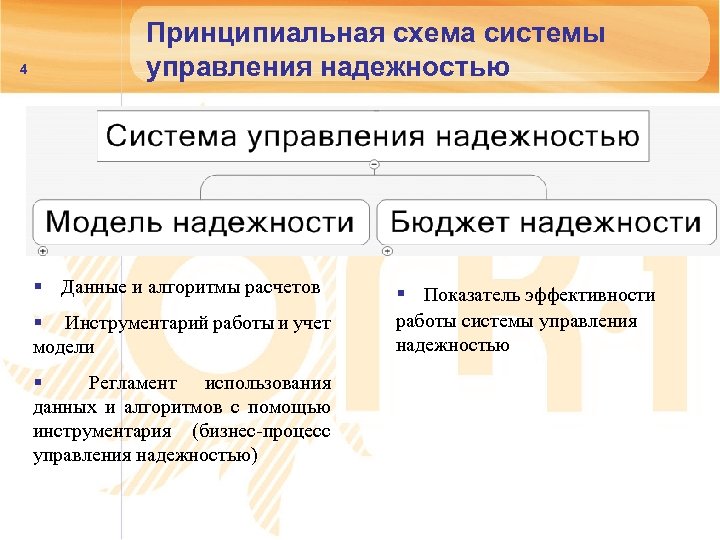 4

Принципиальная схема системы управления надежностью

Система управления надежностью

Модель надежности

Бюджет надежности

▪ Данные и алгоритмы расчетов

▪ Инструментарий работы и учет модели

▪ Регламент использования данных и алгоритмов с помощью инструментария (бизнес-процесс управления надежностью)

▪ Показатель эффективности работы системы управления надежностью